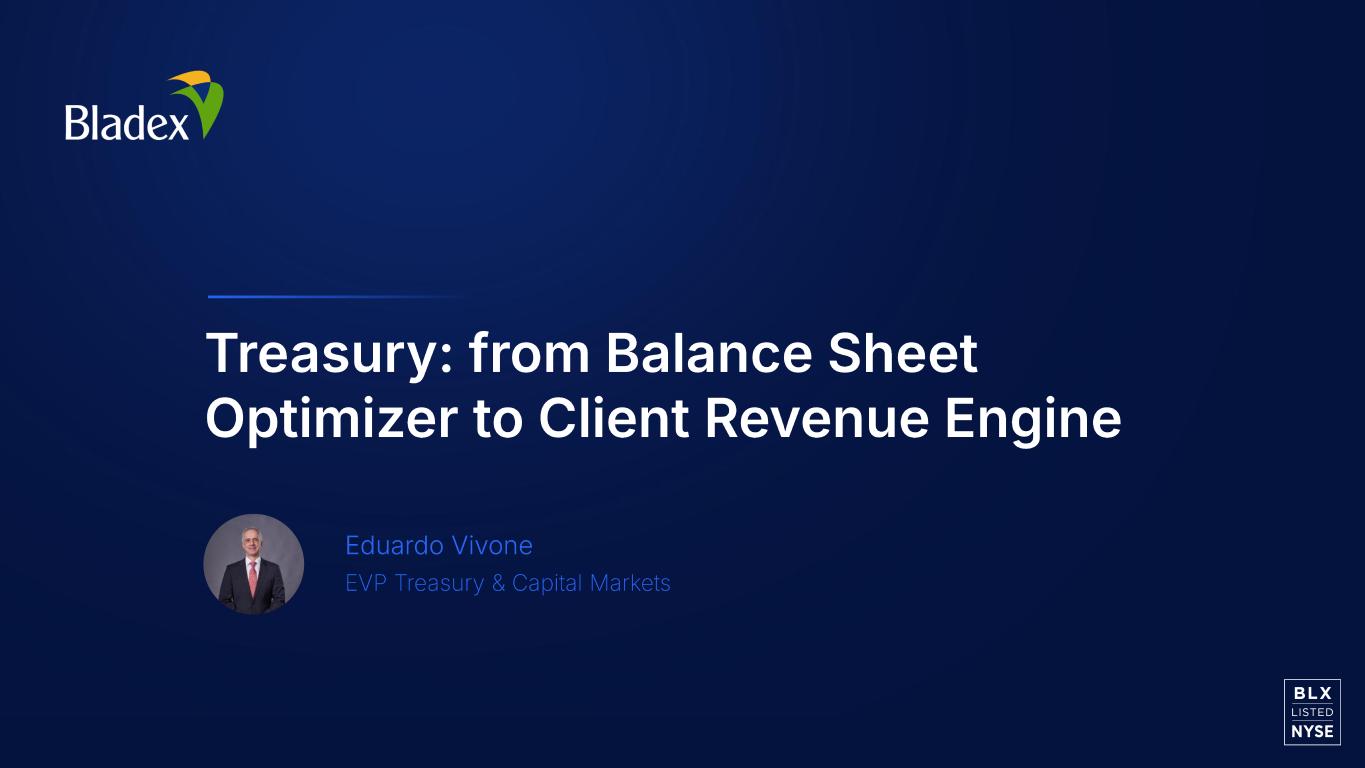 Bladex

Treasury: from Balance Sheet Optimizer to Client Revenue Engine

Eduardo Vivone
EVP Treasury & Capital Markets

BLX
LISTED
NYSE